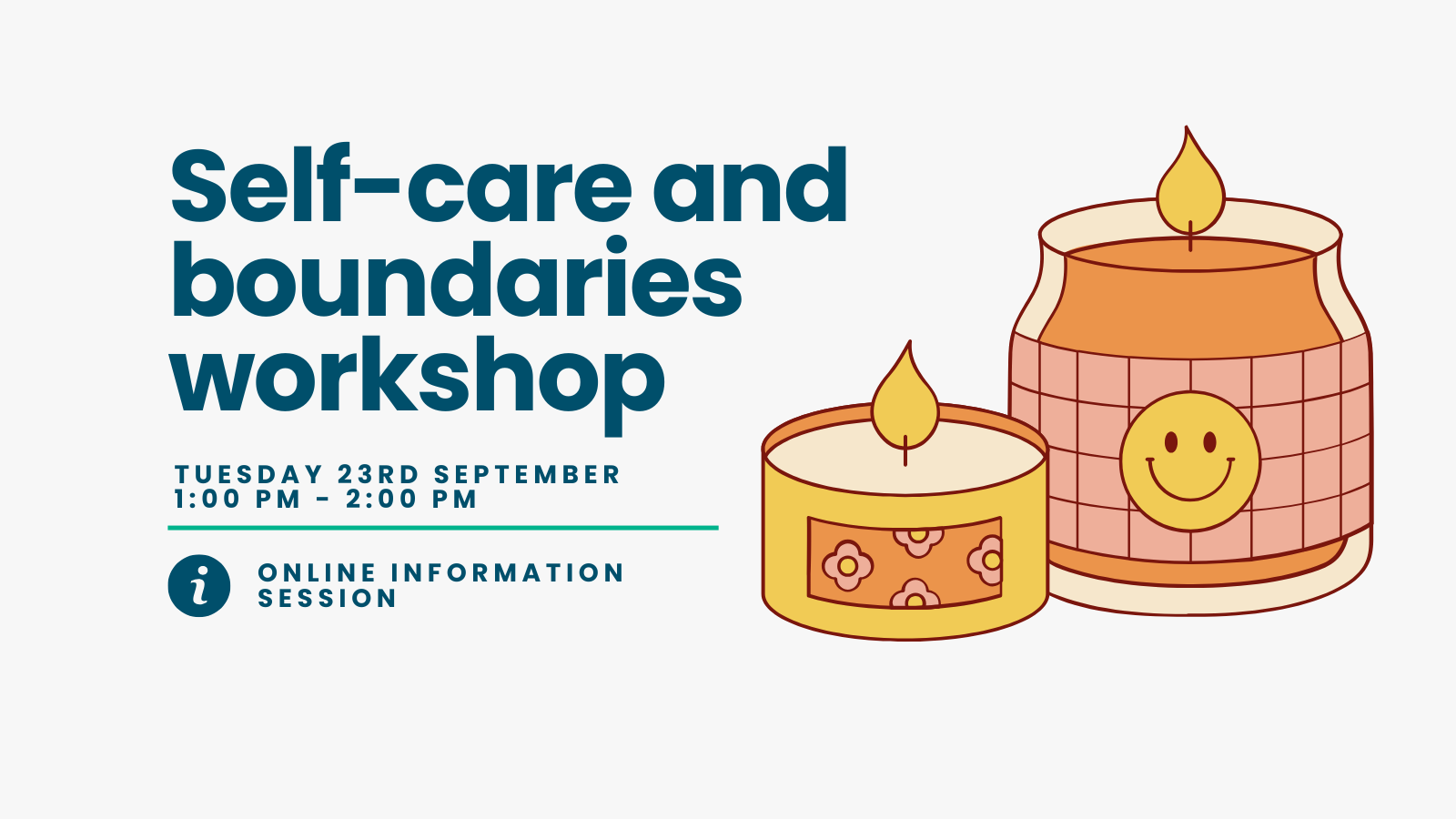 Self-care and boundaries workshop

TUESDAY 23RD SEPTEMBER
1:00 PM - 2:00 PM

i

ONLINE INFORMATION SESSION